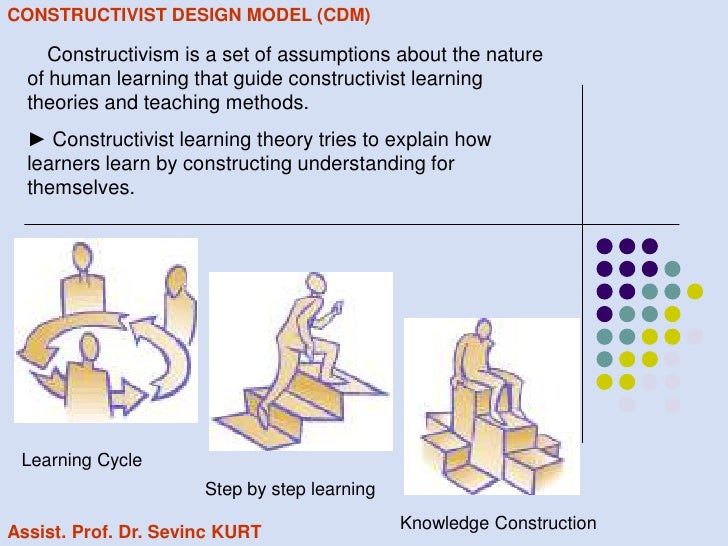 CONSTRUCTIVIST DESIGN MODEL (CDM)

Constructivism is a set of assumptions about the nature of human learning that guide constructivist learning theories and teaching methods.

► Constructivist learning theory tries to explain how learners learn by constructing understanding for themselves.

Learning Cycle

Step by step learning

Knowledge Construction

Assist. Prof. Dr. Sevinc KURT